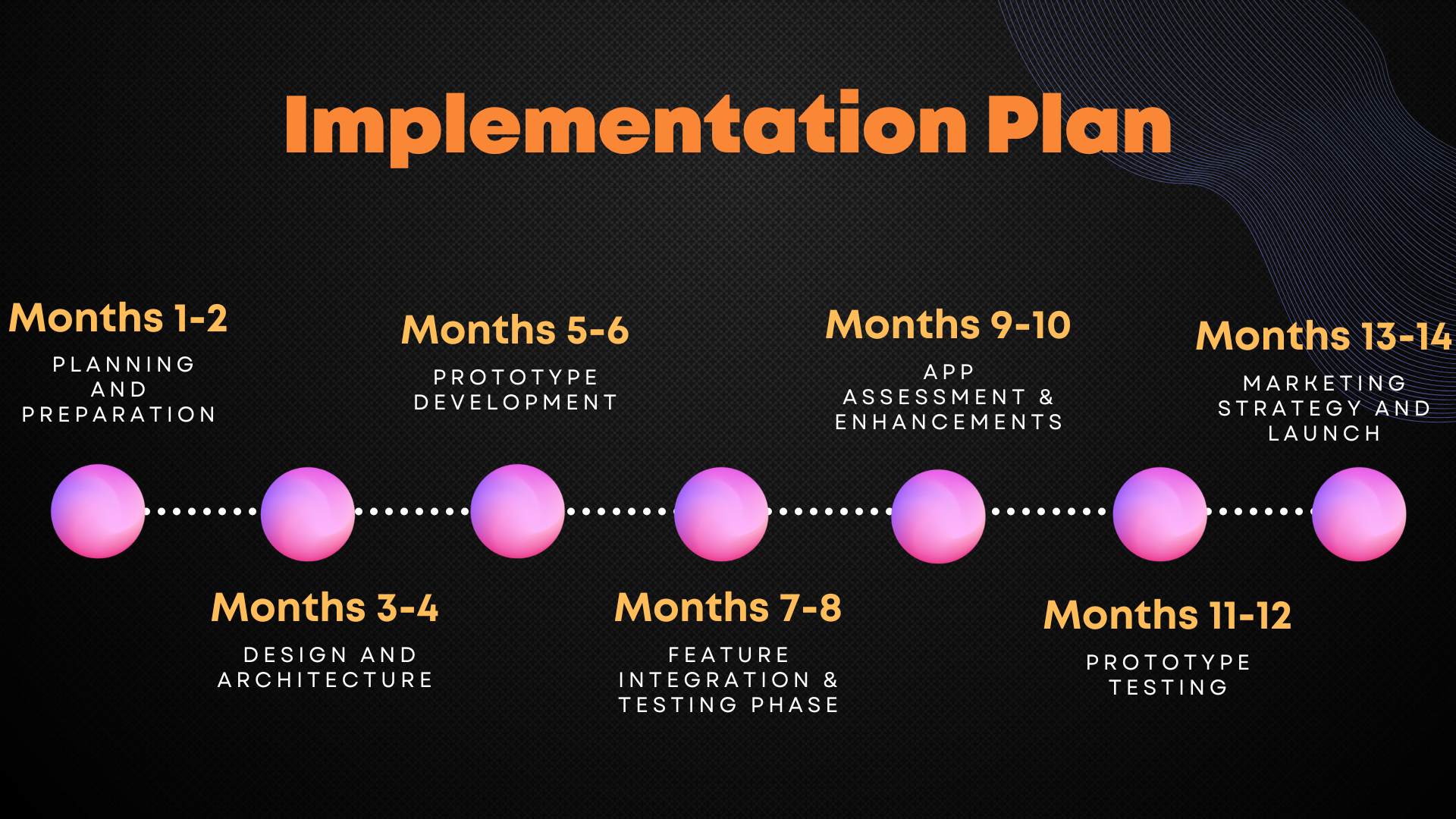 Implementation Plan

Months 1-2
PLANNING AND PREPARATION

Months 3-4
DESIGN AND ARCHITECTURE

Months 5-6
PROTOTYPE DEVELOPMENT

Months 7-8
FEATURE INTEGRATION & TESTING PHASE

Months 9-10
APP ASSESSMENT & ENHANCEMENTS

Months 11-12
PROTOTYPE TESTING

Months 13-14
MARKETING STRATEGY AND LAUNCH